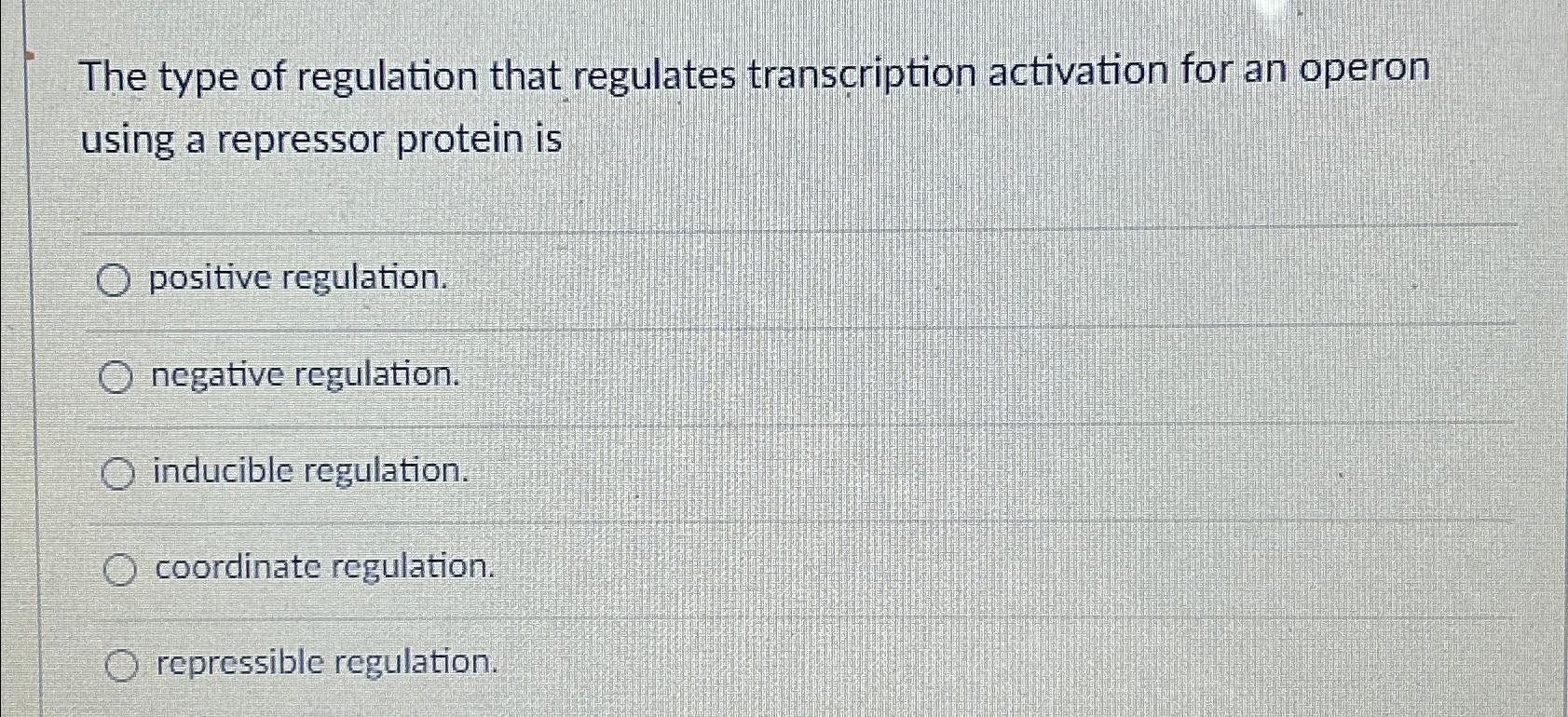 The type of regulation that regulates transcription activation for an operon using a repressor protein is

positive regulation.

negative regulation.

inducible regulation.

coordinate regulation.

repressible regulation.